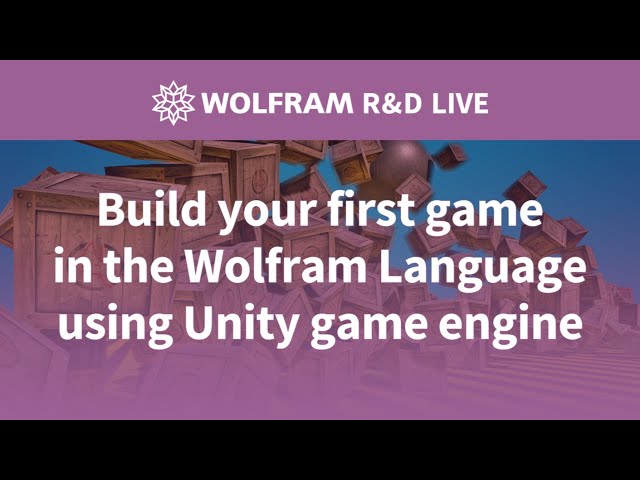 WOLFRAM R&D LIVE

Build your first game in the Wolfram Language using Unity game engine